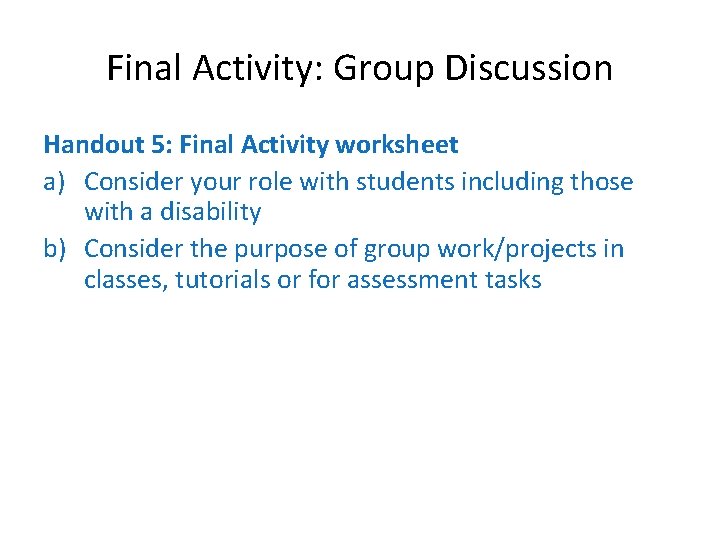 Final Activity: Group Discussion

Handout 5: Final Activity worksheet

a) Consider your role with students including those with a disability

b) Consider the purpose of group work/projects in classes, tutorials or for assessment tasks